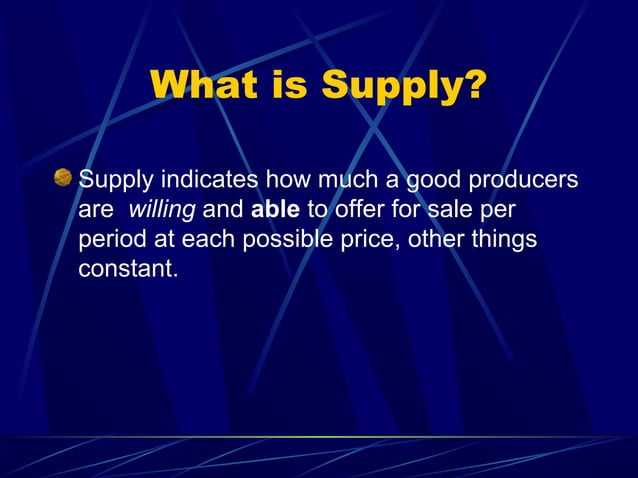 What is Supply?

Supply indicates how much a good producers are willing and able to offer for sale per period at each possible price, other things constant.